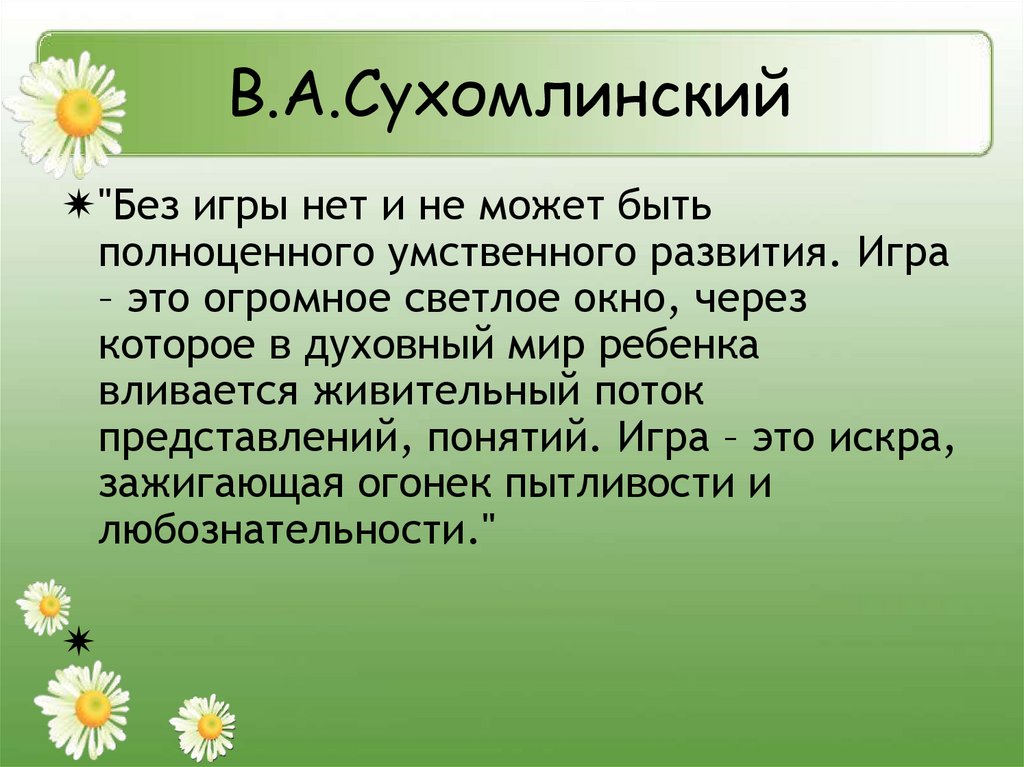 В.А.Сухомлинский

"Без игры нет и не может быть полноценного умственного развития. Игра – это огромное светлое окно, через которое в духовный мир ребенка вливается живительный поток представлений, понятий. Игра – это искра, зажигающая огонек пытливости и любознательности."